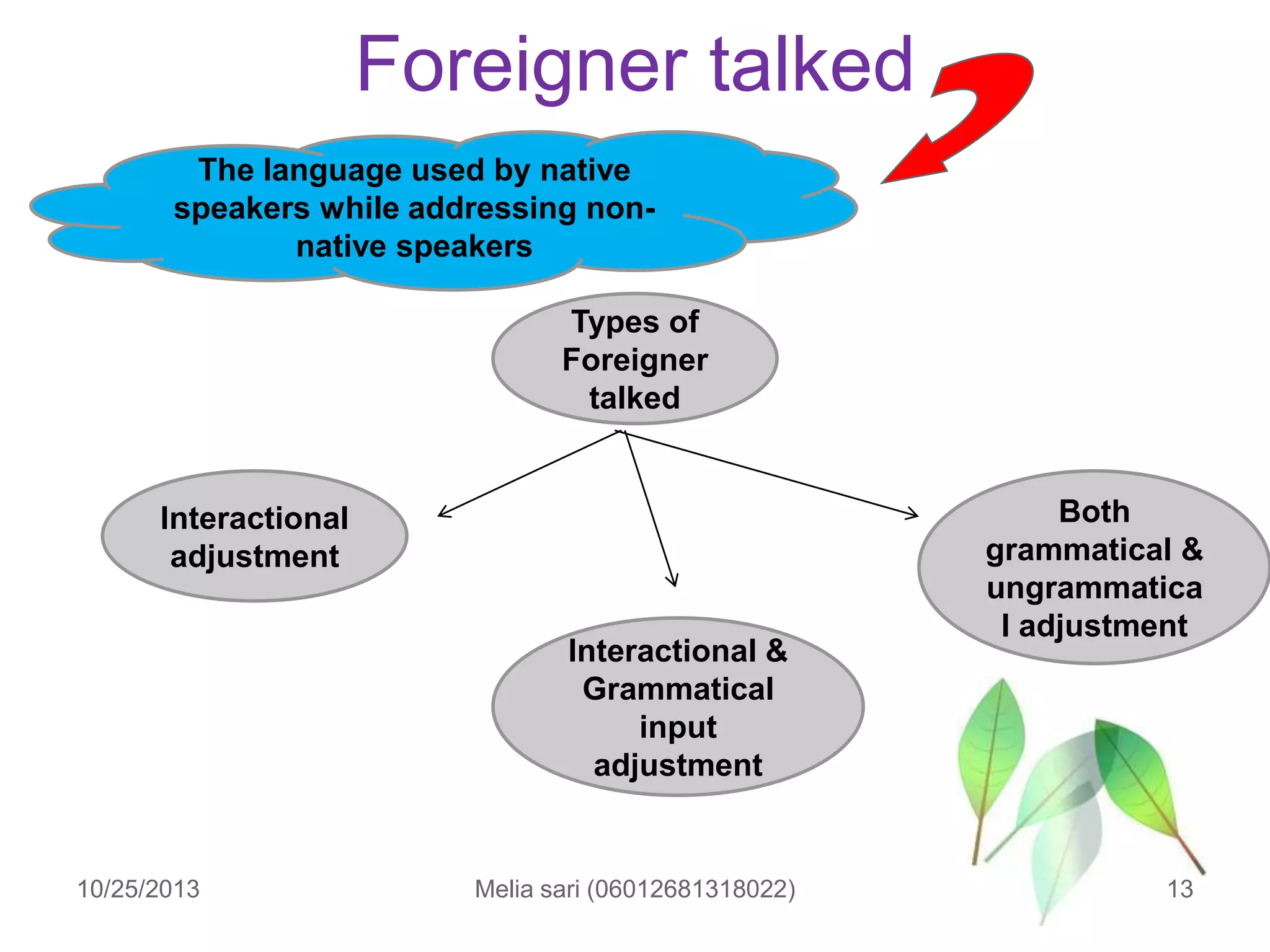 Foreigner talked

The language used by native speakers while addressing non-native speakers

Types of Foreigner talked

Interactional adjustment

Interactional & Grammatical input adjustment

Both grammatical & ungrammatical adjustment

10/25/2013

Melia sari (06012681318022)

13